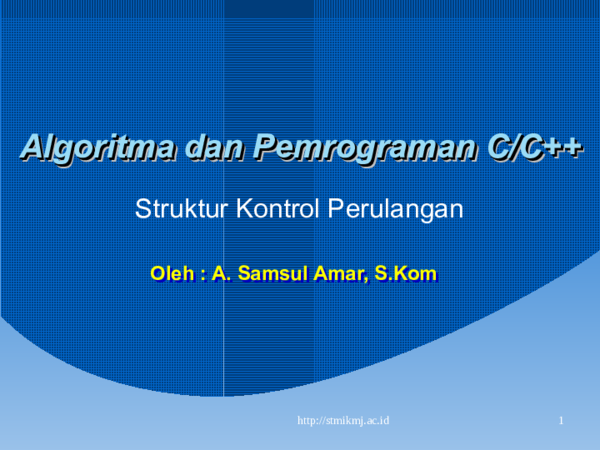 Algoritma dan Pemrograman C/C++

Struktur Kontrol Perulangan

Oleh : A. Samsul Amar, S.Kom

http://stmikmj.ac.id

1